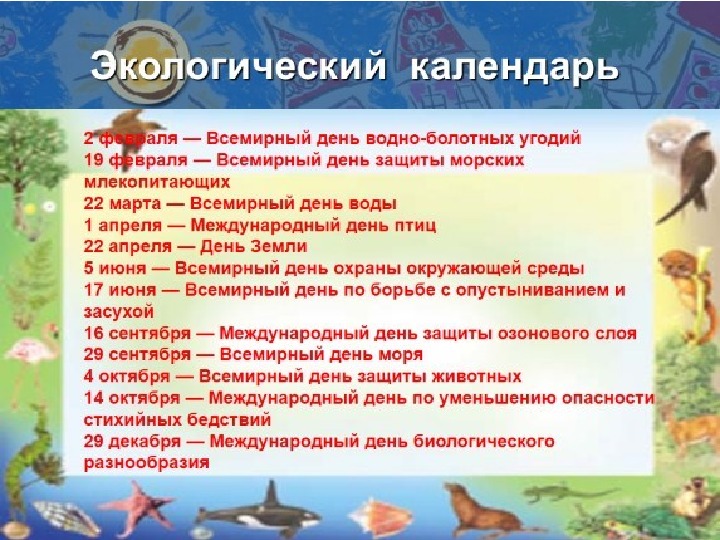 Экологический календарь

2 февраля — Всемирный день водно-болотных угодий
19 февраля — Всемирный день защиты морских млекопитающих
22 марта — Всемирный день воды
1 апреля — Международный день птиц
22 апреля — День Земли
5 июня — Всемирный день охраны окружающей среды
17 июня — Всемирный день по борьбе с опустыниванием и засухой
16 сентября — Международный день защиты озонового слоя
29 сентября — Всемирный день моря
4 октября — Всемирный день защиты животных
14 октября — Международный день по уменьшению опасности стихийных бедствий
29 декабря — Международный день биологического разнообразия